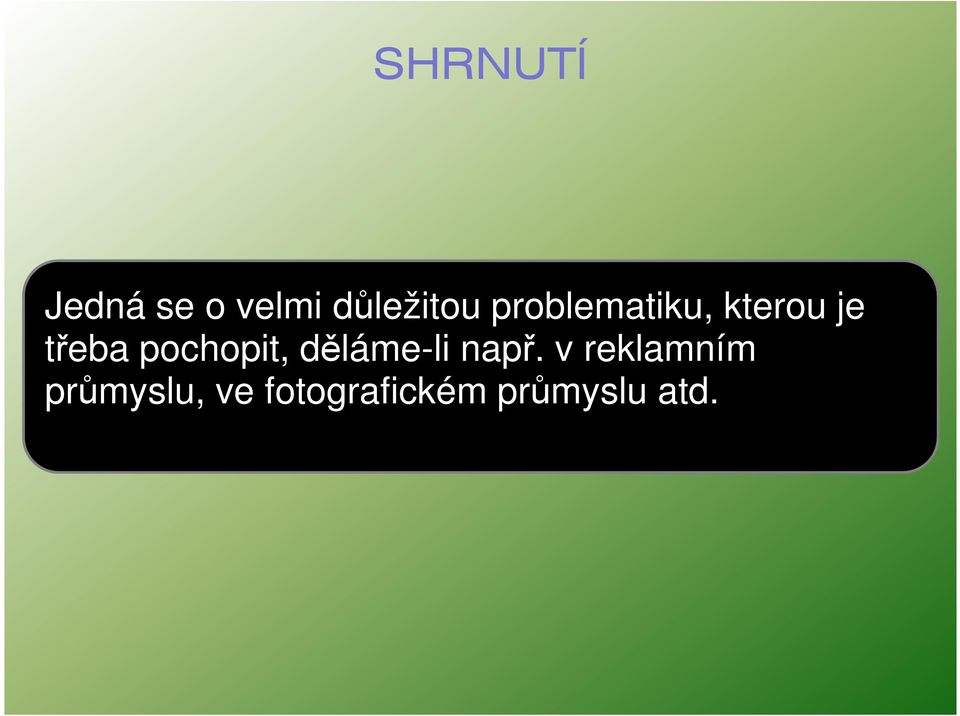 SHRNUTÍ

Jedná se o velmi důležitou problematiku, kterou je třeba pochopit, děláme-li např. v reklamním průmyslu, ve fotografickém průmyslu atd.